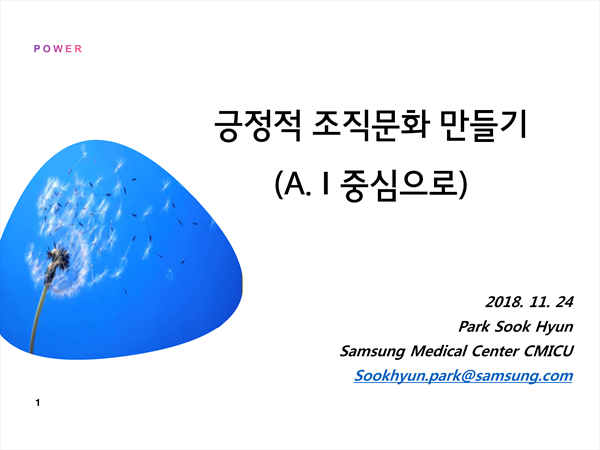 POWER

긍정적 조직문화 만들기

(A. I 중심으로)

2018. 11. 24
Park Sook Hyun
Samsung Medical Center CMICU
Sookhyun.park@samsung.com

1